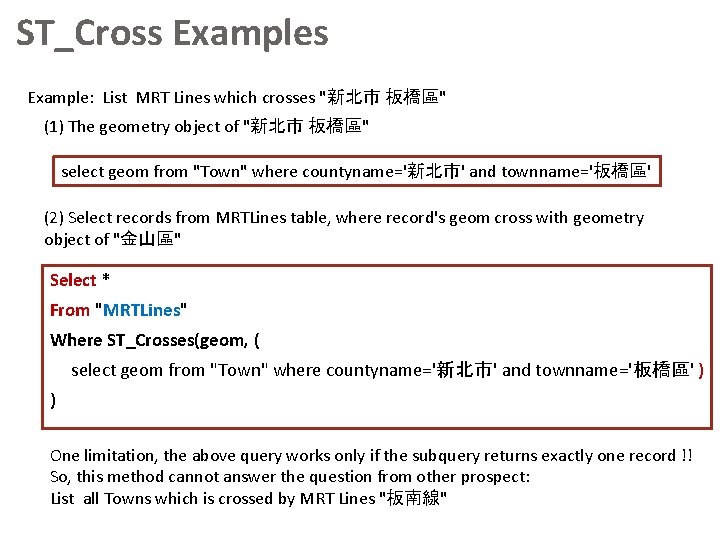 ST_Cross Examples

Example: List MRT Lines which crosses "新北市 板橋區"

(1) The geometry object of "新北市 板橋區"

select geom from "Town" where countyname='新北市' and townname='板橋區'

(2) Select records from MRTLines table, where record's geom cross with geometry object of "金山區"

Select *
From "MRTLines"
Where ST_Crosses(geom, (
select geom from "Town" where countyname='新北市' and townname='板橋區' )
)

One limitation, the above query works only if the subquery returns exactly one record !!
So, this method cannot answer the question from other prospect:
List all Towns which is crossed by MRT Lines "板南線"